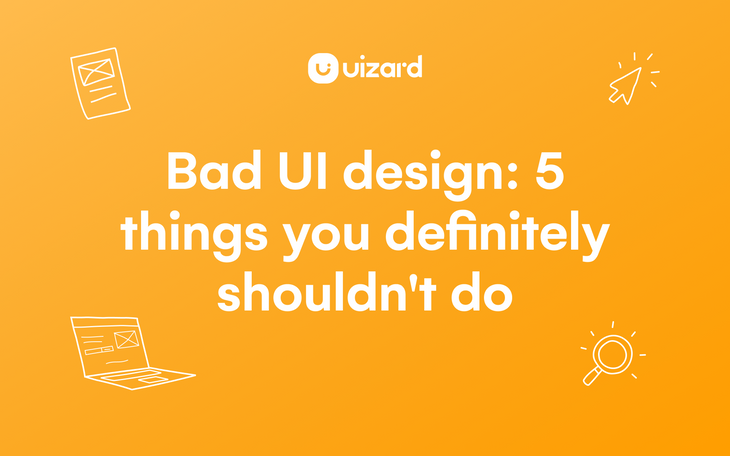 uizard

Bad UI design: 5 things you definitely shouldn't do